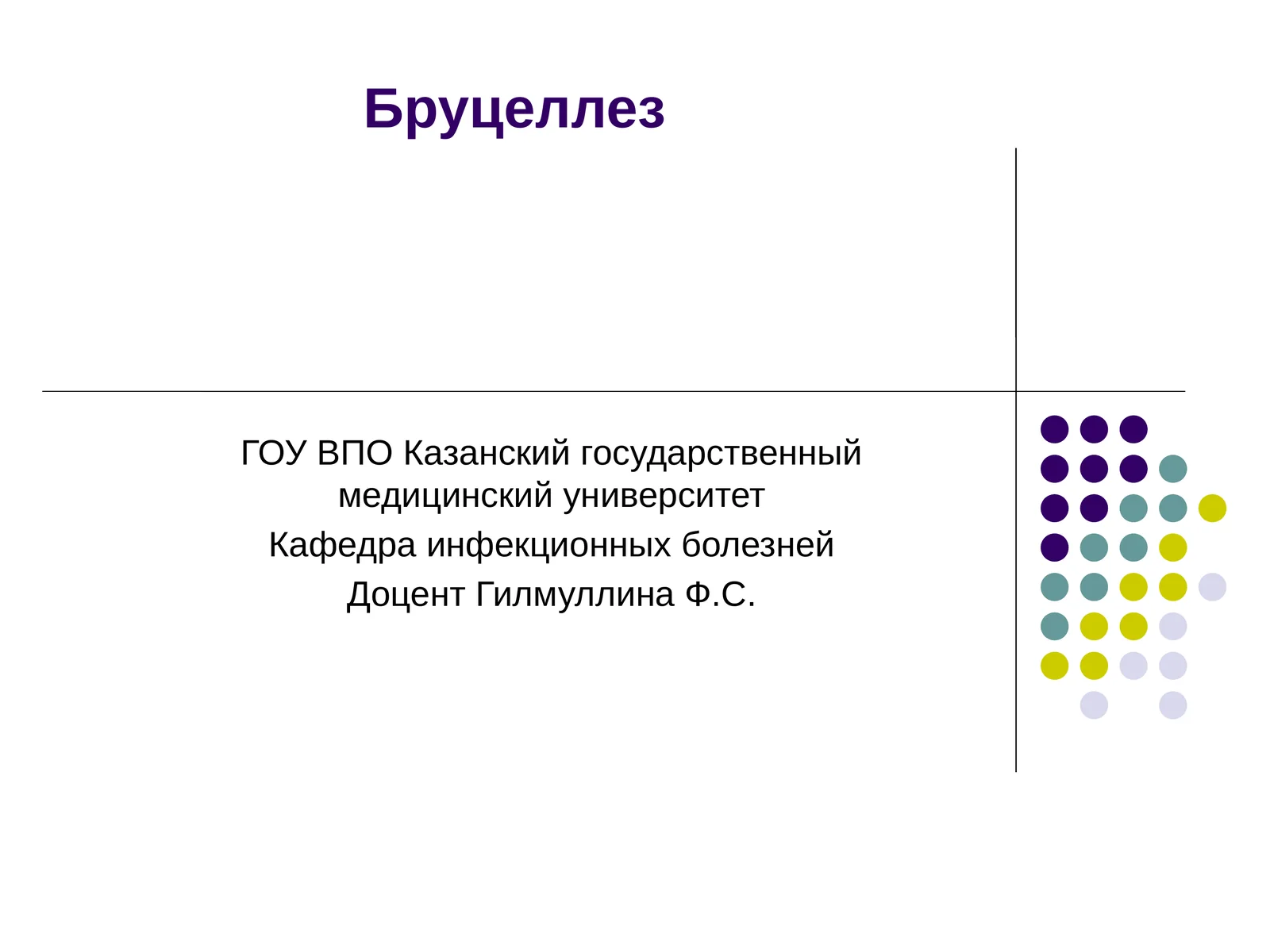 Бруцеллез

ГОУ ВПО Казанский государственный медицинский университет

Кафедра инфекционных болезней

Доцент Гилмуллина Ф.С.